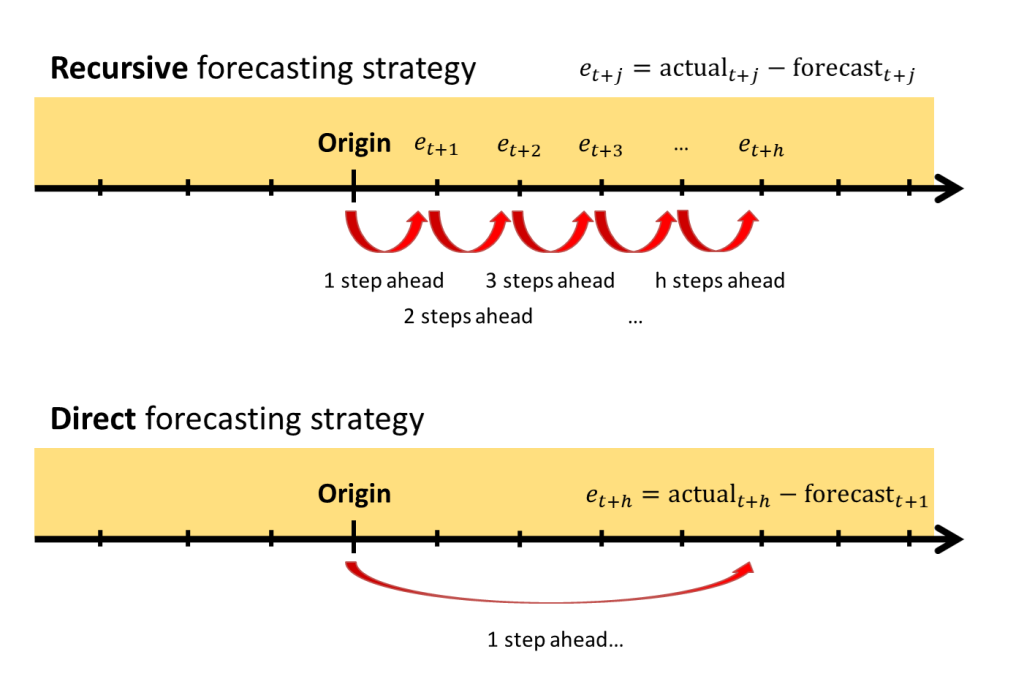 **Recursive** forecasting strategy

$e_{t+j} = \text{actual}_{t+j} - \text{forecast}_{t+j}$

**Origin** $e_{t+1}$ $e_{t+2}$ $e_{t+3}$ … $e_{t+h}$

1 step ahead
2 steps ahead
3 steps ahead
…
h steps ahead

**Direct** forecasting strategy

**Origin** $e_{t+h} = \text{actual}_{t+h} - \text{forecast}_{t+1}$

1 step ahead…